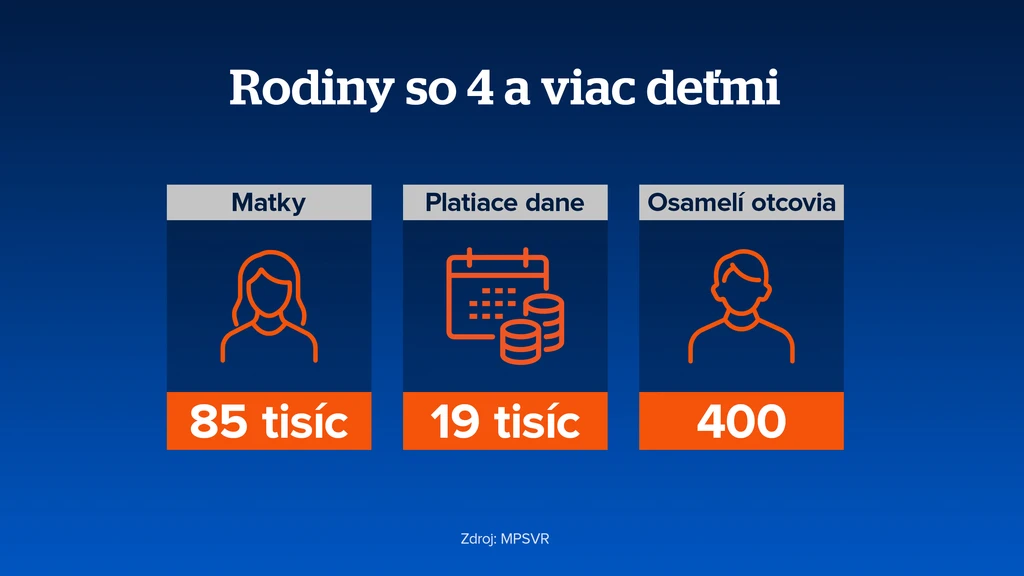 Rodiny so 4 a viac deťmi

Matky

85 tisíc

Platiace dane

19 tisíc

Osamelí otcovia

400

Zdroj: MPSVR